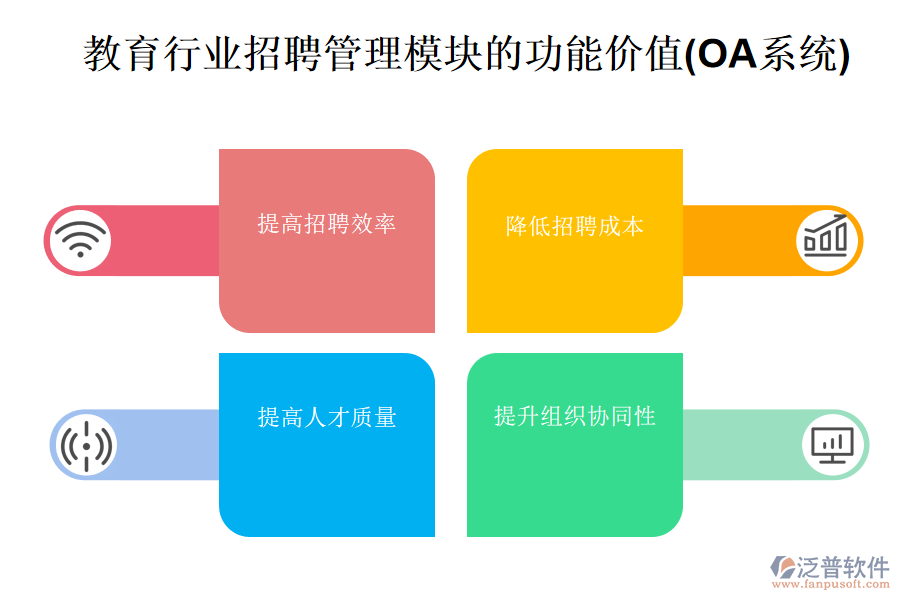 教育行业招聘管理模块的功能价值(OA系统)

提高招聘效率

降低招聘成本

提高人才质量

提升组织协同性

泛普软件
www.fanpusoft.com